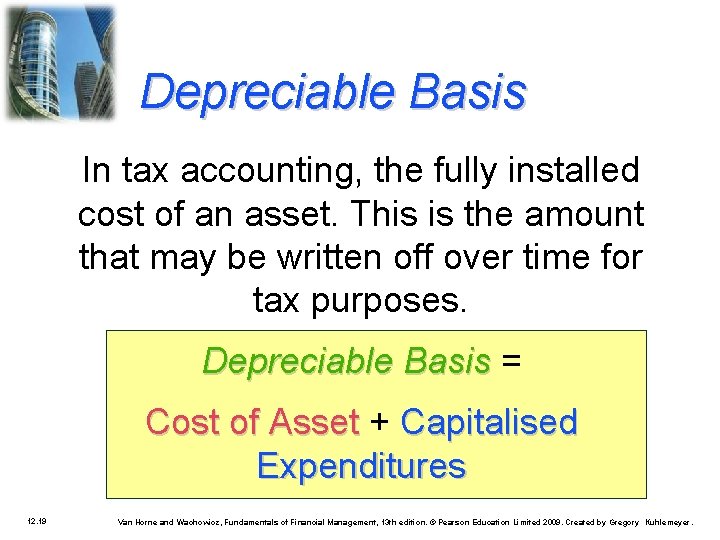 Depreciable Basis

In tax accounting, the fully installed cost of an asset. This is the amount that may be written off over time for tax purposes.

Depreciable Basis =

Cost of Asset + Capitalised Expenditures

12.19

Van Horne and Wachowicz, Fundamentals of Financial Management, 13th edition. © Pearson Education Limited 2009. Created by Gregory Kuhlemeyer.